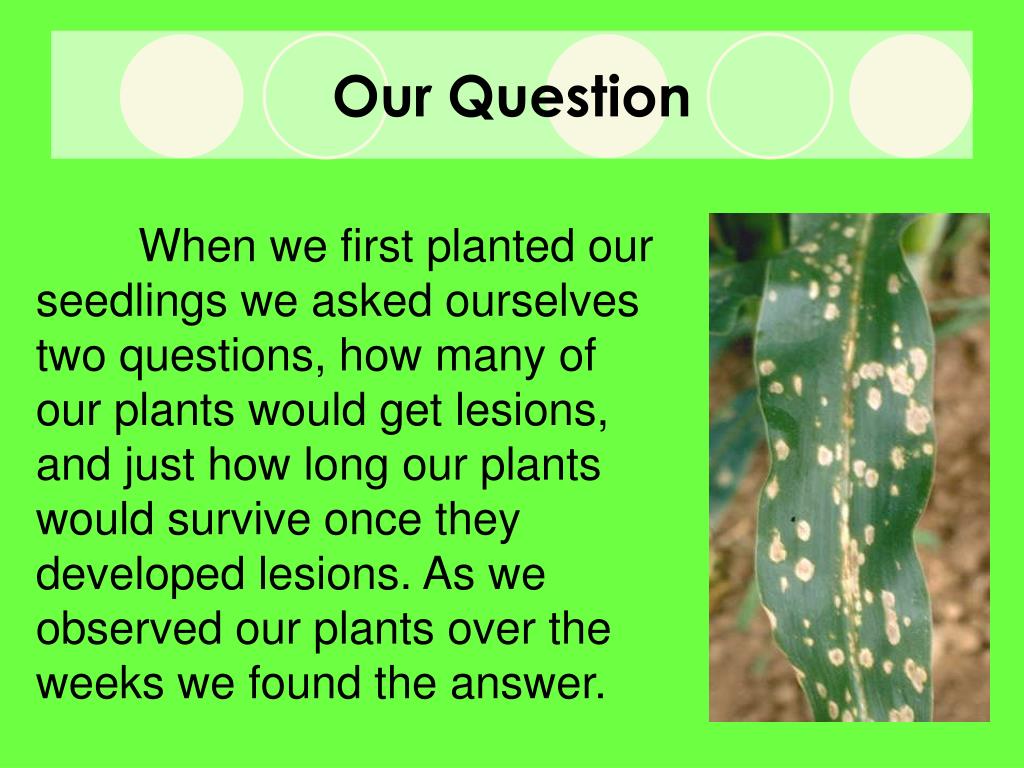 Our Question

When we first planted our seedlings we asked ourselves two questions, how many of our plants would get lesions, and just how long our plants would survive once they developed lesions. As we observed our plants over the weeks we found the answer.